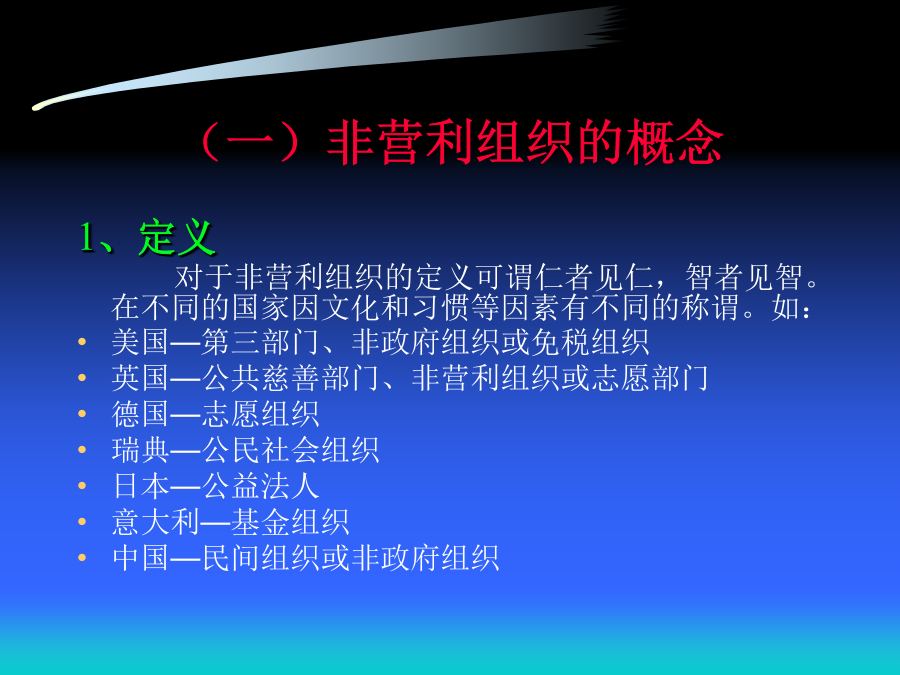 （一）非营利组织的概念

1、定义

对于非营利组织的定义可谓仁者见仁，智者见智。在不同的国家因文化和习惯等因素有不同的称谓。如：

• 美国—第三部门、非政府组织或免税组织
• 英国—公共慈善部门、非营利组织或志愿部门
• 德国—志愿组织
• 瑞典—公民社会组织
• 日本—公益法人
• 意大利—基金组织
• 中国—民间组织或非政府组织